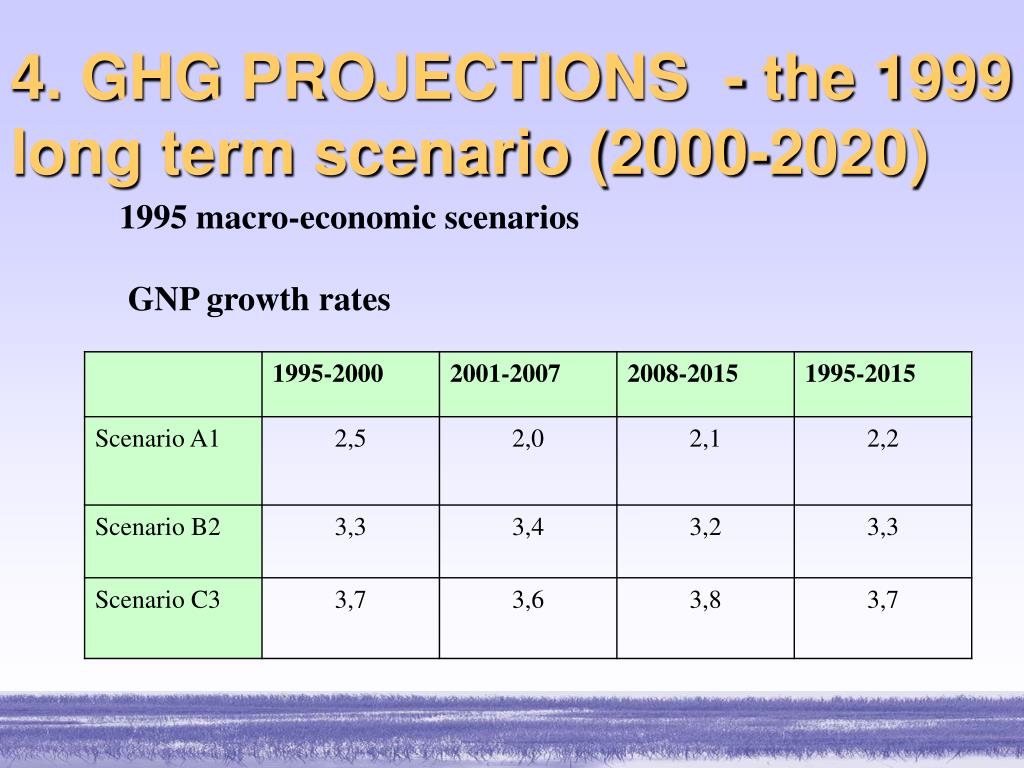 4. GHG PROJECTIONS - the 1999 long term scenario (2000-2020)

1995 macro-economic scenarios

GNP growth rates

| | 1995-2000 | 2001-2007 | 2008-2015 | 1995-2015 |
|---|---|---|---|---|
| Scenario A1 | 2,5 | 2,0 | 2,1 | 2,2 |
| Scenario B2 | 3,3 | 3,4 | 3,2 | 3,3 |
| Scenario C3 | 3,7 | 3,6 | 3,8 | 3,7 |